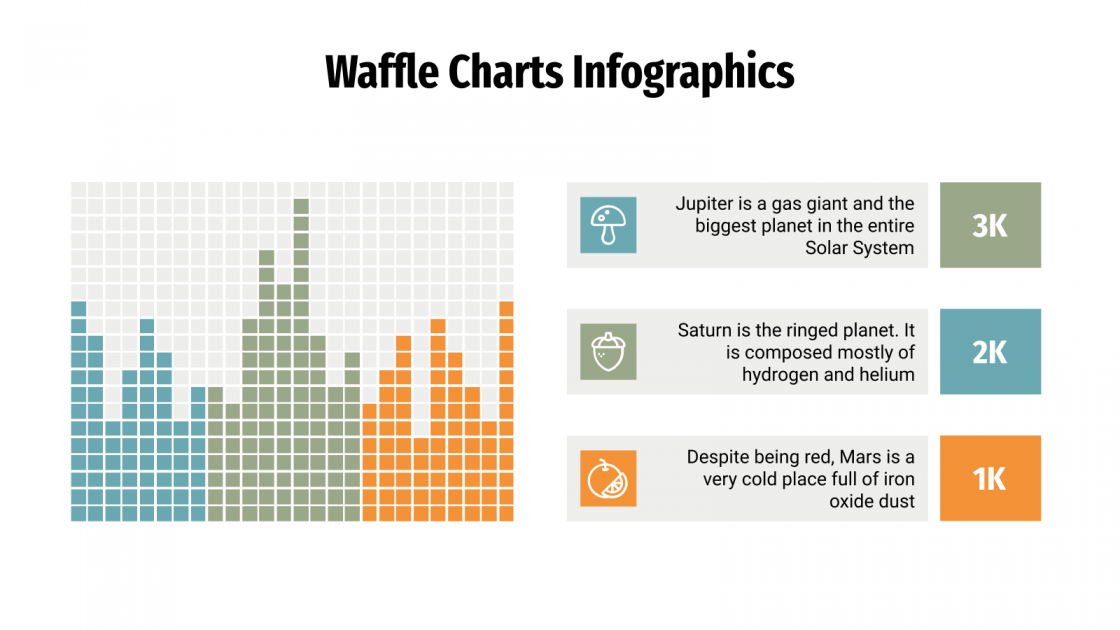 Waffle Charts Infographics

Jupiter is a gas giant and the biggest planet in the entire Solar System

3K

Saturn is the ringed planet. It is composed mostly of hydrogen and helium

2K

Despite being red, Mars is a very cold place full of iron oxide dust

1K